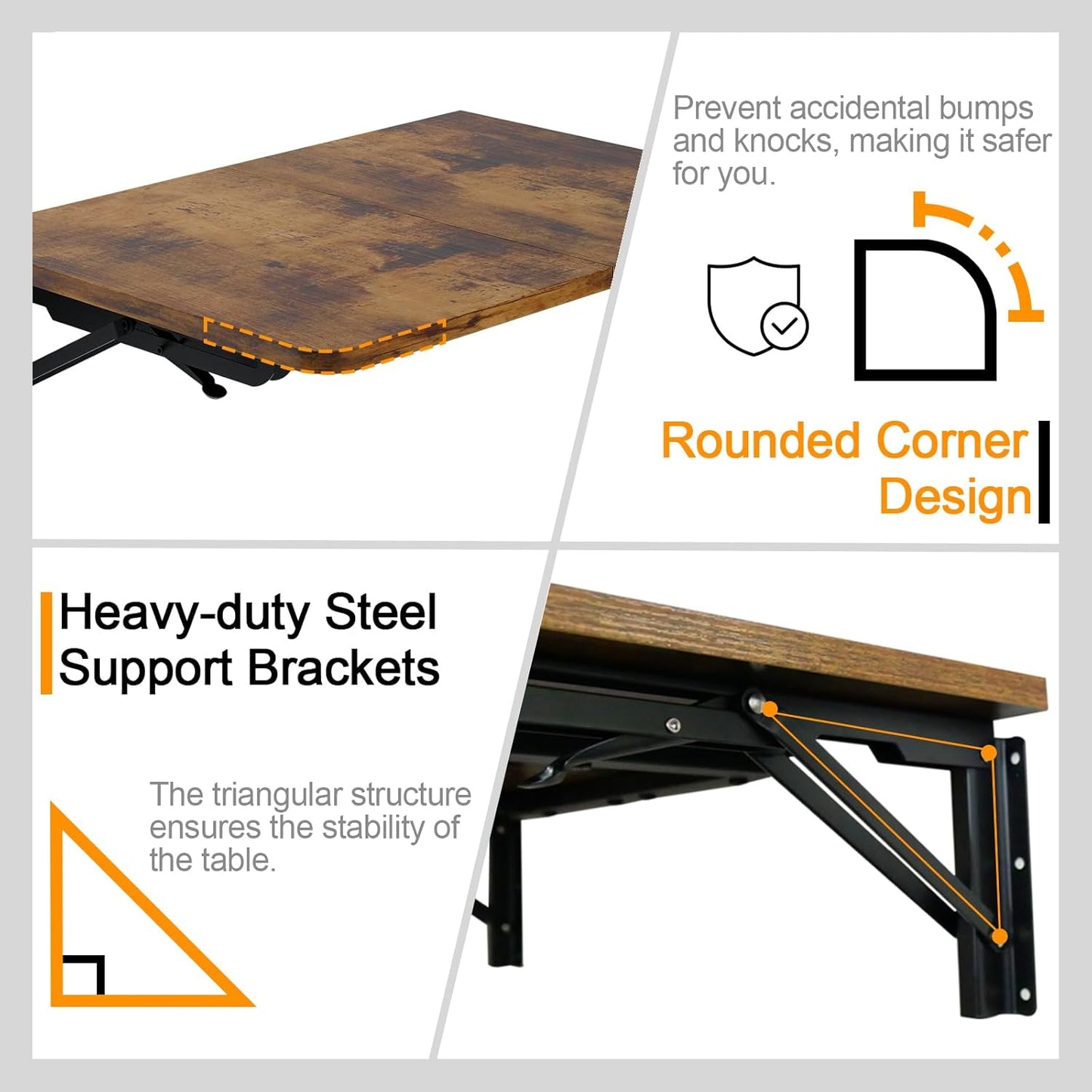 Prevent accidental bumps and knocks, making it safer for you.

Rounded Corner Design

Heavy-duty Steel Support Brackets

The triangular structure ensures the stability of the table.